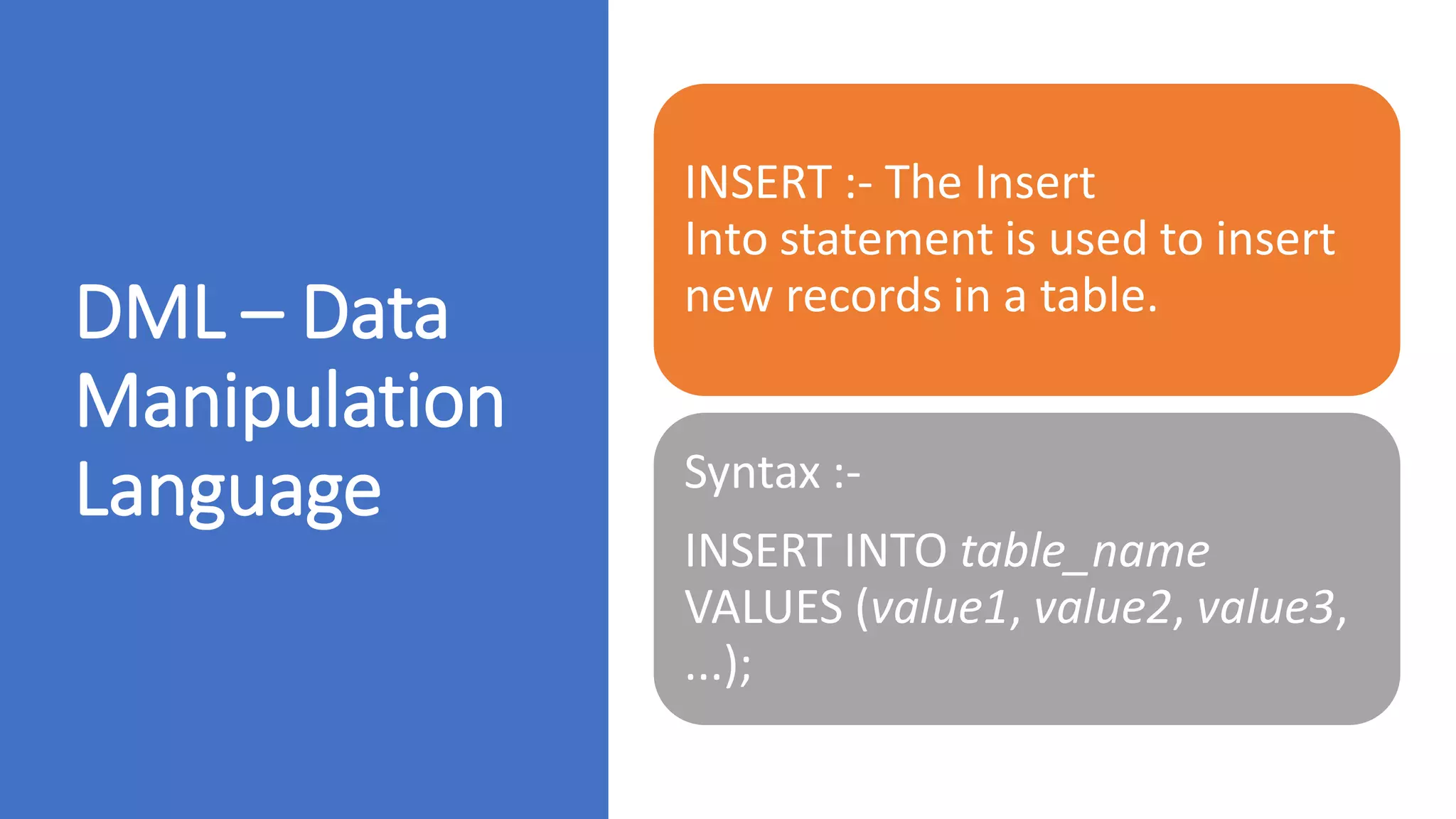 DML – Data Manipulation Language

INSERT :- The Insert Into statement is used to insert new records in a table.

Syntax :-

INSERT INTO table_name VALUES (value1, value2, value3, ...);